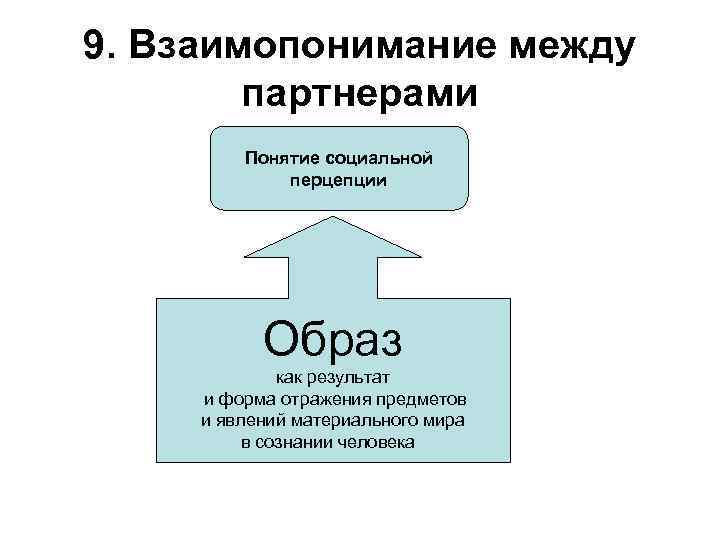 9. Взаимопонимание между партнерами

Понятие социальной перцепции

Образ

как результат и форма отражения предметов и явлений материального мира в сознании человека